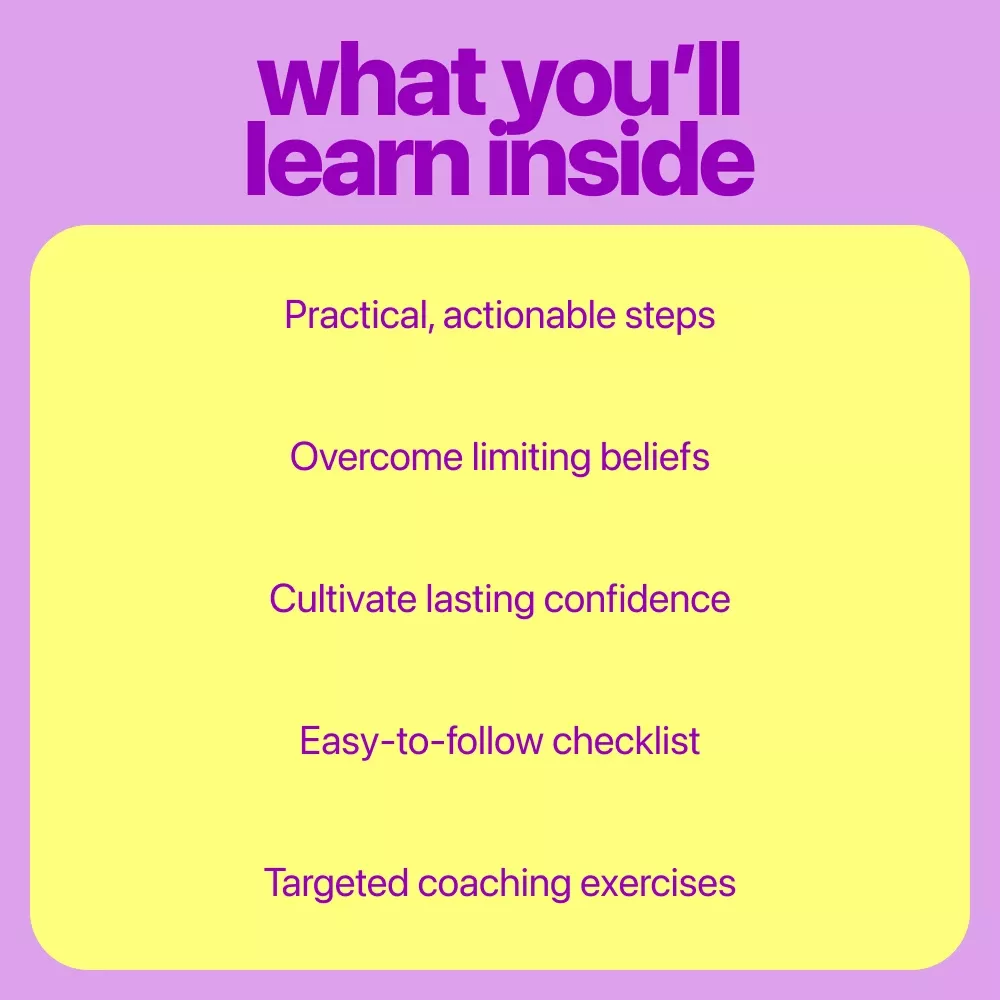 what you'll learn inside

Practical, actionable steps

Overcome limiting beliefs

Cultivate lasting confidence

Easy-to-follow checklist

Targeted coaching exercises